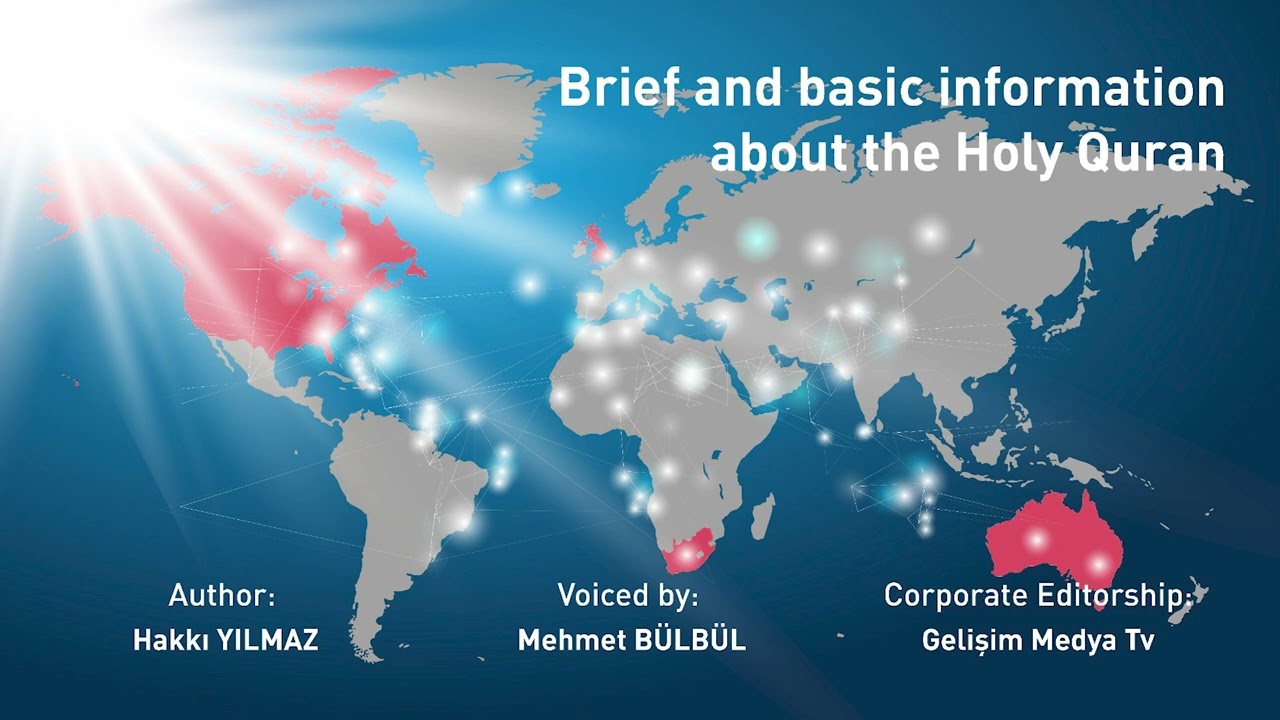 Brief and basic information about the Holy Quran

Author:
Hakkı YILMAZ

Voiced by:
Mehmet BÜLBÜL

Corporate Editorship:
Gelişim Medya Tv